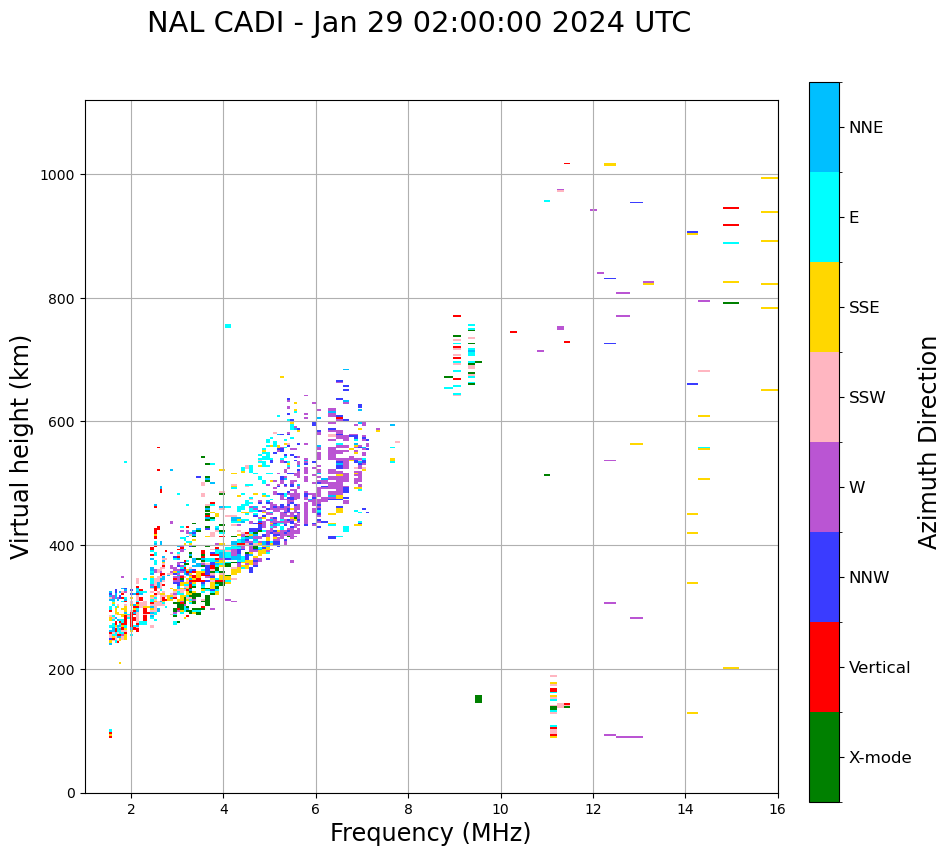 NAL CADI - Jan 29 02:00:00 2024 UTC

Virtual height (km)

1000
800
600
400
200
0

2
4
6
8
10
12
14
16

Frequency (MHz)

NNE
E
SSE
SSW
W
NNW
Vertical
X-mode

Azimuth Direction